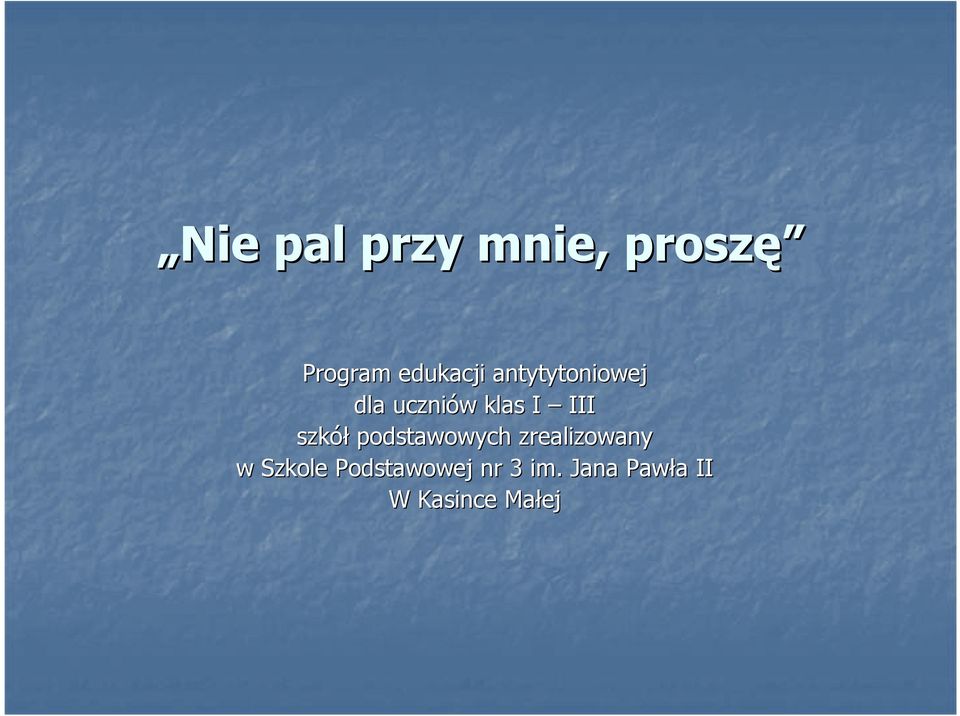 „Nie pal przy mnie, proszę”

Program edukacji antytytoniowej
dla uczniów klas I – III
szkół podstawowych zrealizowany
w Szkole Podstawowej nr 3 im. Jana Pawła II
W Kasince Małej